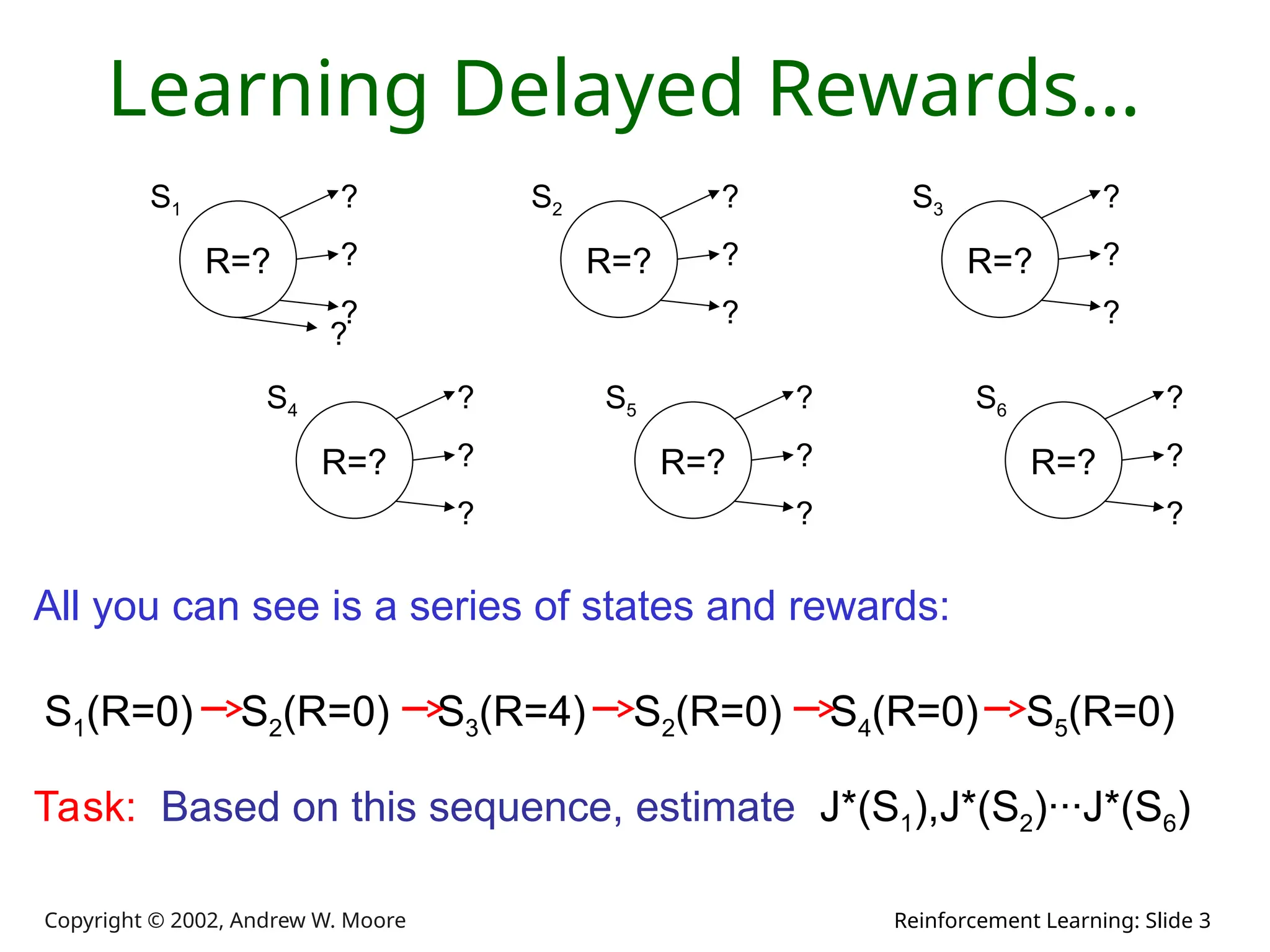 Learning Delayed Rewards...

$S_1$
R=?
?
?
?
?

$S_2$
R=?
?
?
?

$S_3$
R=?
?
?
?

$S_4$
R=?
?
?
?

$S_5$
R=?
?
?
?

$S_6$
R=?
?
?
?

All you can see is a series of states and rewards:

$S_1(R=0) \rightarrow S_2(R=0) \rightarrow S_3(R=4) \rightarrow S_2(R=0) \rightarrow S_4(R=0) \rightarrow S_5(R=0)$

Task: Based on this sequence, estimate $J^*(S_1), J^*(S_2) \cdots J^*(S_6)$

Copyright © 2002, Andrew W. Moore

Reinforcement Learning: Slide 3